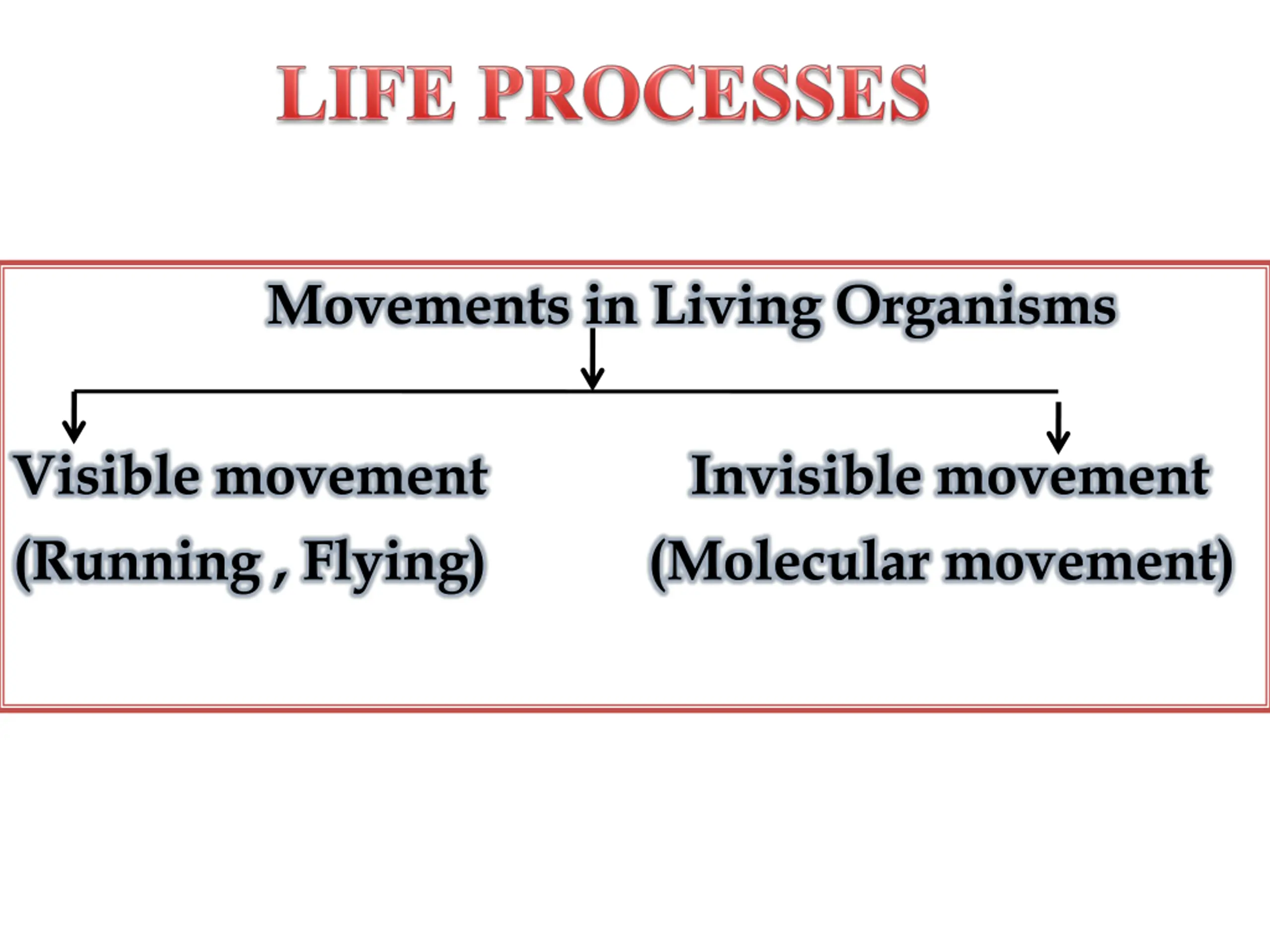 LIFE PROCESSES

Movements in Living Organisms

Visible movement
(Running , Flying)

Invisible movement
(Molecular movement)